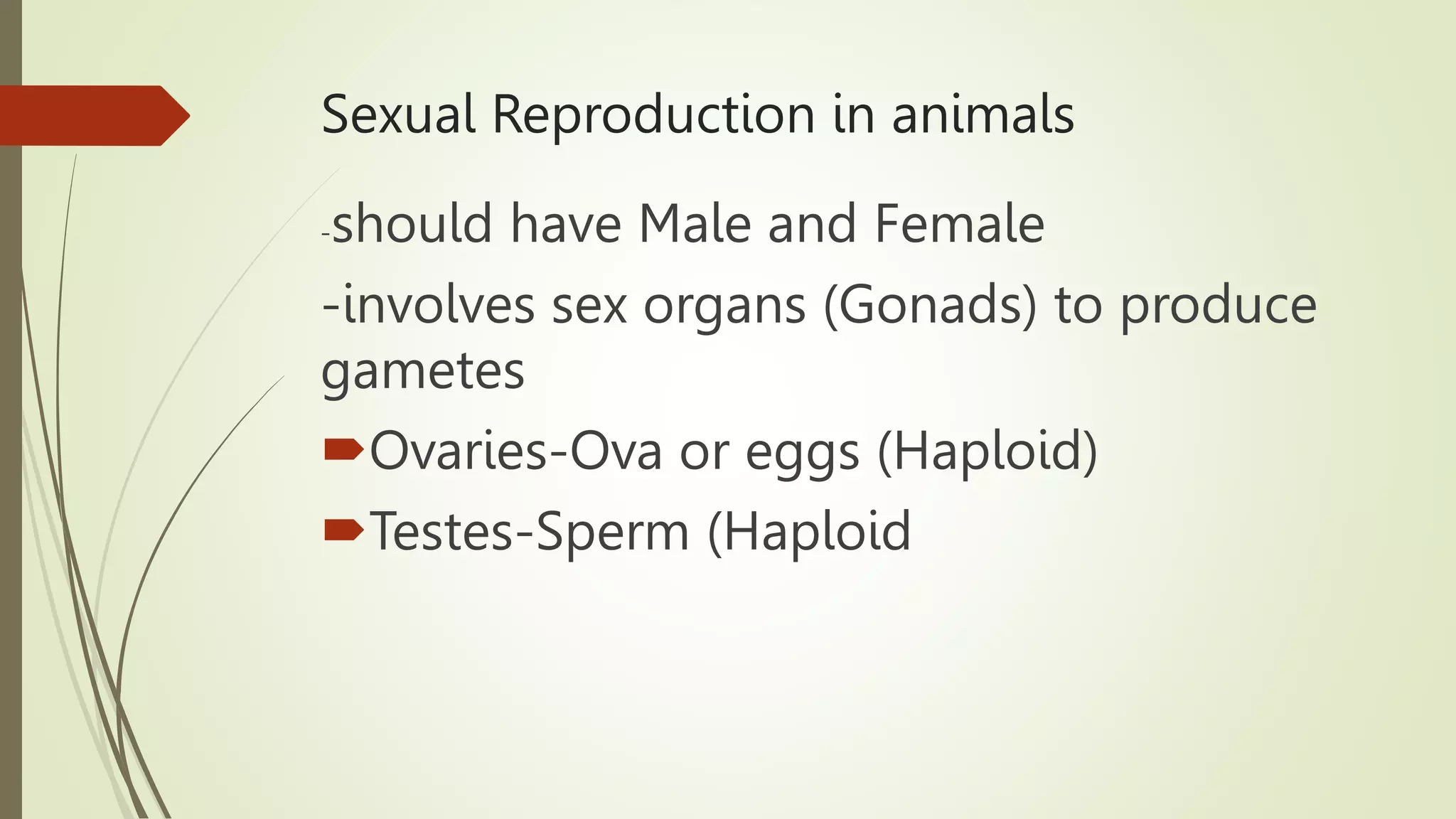 Sexual Reproduction in animals

-should have Male and Female

-involves sex organs (Gonads) to produce gametes

Ovaries-Ova or eggs (Haploid)

Testes-Sperm (Haploid